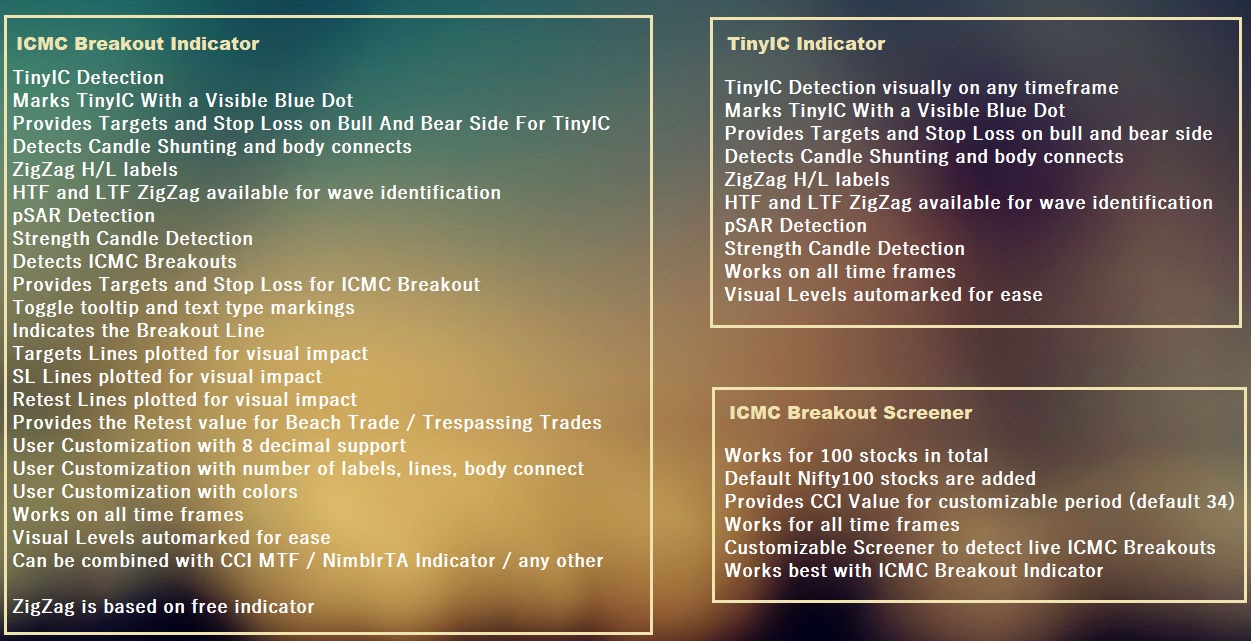 ICMC Breakout Indicator

TinyIC Detection
Marks TinyIC With a Visible Blue Dot
Provides Targets and Stop Loss on Bull And Bear Side For TinyIC
Detects Candle Shunting and body connects
ZigZag H/L labels
HTF and LTF ZigZag available for wave identification
pSAR Detection
Strength Candle Detection
Detects ICMC Breakouts
Provides Targets and Stop Loss for ICMC Breakout
Toggle tooltip and text type markings
Indicates the Breakout Line
Targets Lines plotted for visual impact
SL Lines plotted for visual impact
Retest Lines plotted for visual impact
Provides the Retest value for Beach Trade / Trespassing Trades
User Customization with 8 decimal support
User Customization with number of labels, lines, body connect
User Customization with colors
Works on all time frames
Visual Levels automarked for ease
Can be combined with CCI MTF / NimblrTA Indicator / any other

ZigZag is based on free indicator

TinyIC Indicator

TinyIC Detection visually on any timeframe
Marks TinyIC With a Visible Blue Dot
Provides Targets and Stop Loss on bull and bear side
Detects Candle Shunting and body connects
ZigZag H/L labels
HTF and LTF ZigZag available for wave identification
pSAR Detection
Strength Candle Detection
Works on all time frames
Visual Levels automarked for ease

ICMC Breakout Screener

Works for 100 stocks in total
Default Nifty100 stocks are added
Provides CCI Value for customizable period (default 34)
Works for all time frames
Customizable Screener to detect live ICMC Breakouts
Works best with ICMC Breakout Indicator